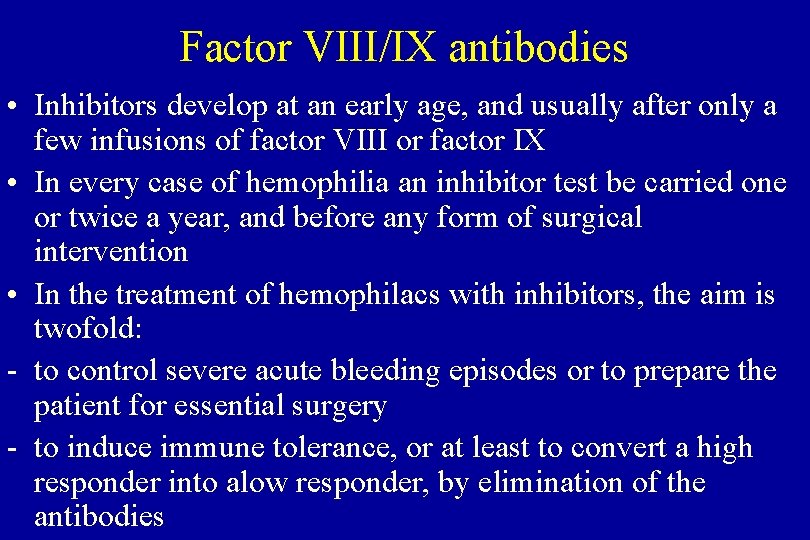 Factor VIII/IX antibodies

• Inhibitors develop at an early age, and usually after only a few infusions of factor VIII or factor IX

• In every case of hemophilia an inhibitor test be carried one or twice a year, and before any form of surgical intervention

• In the treatment of hemophilacs with inhibitors, the aim is twofold:

- to control severe acute bleeding episodes or to prepare the patient for essential surgery

- to induce immune tolerance, or at least to convert a high responder into alow responder, by elimination of the antibodies